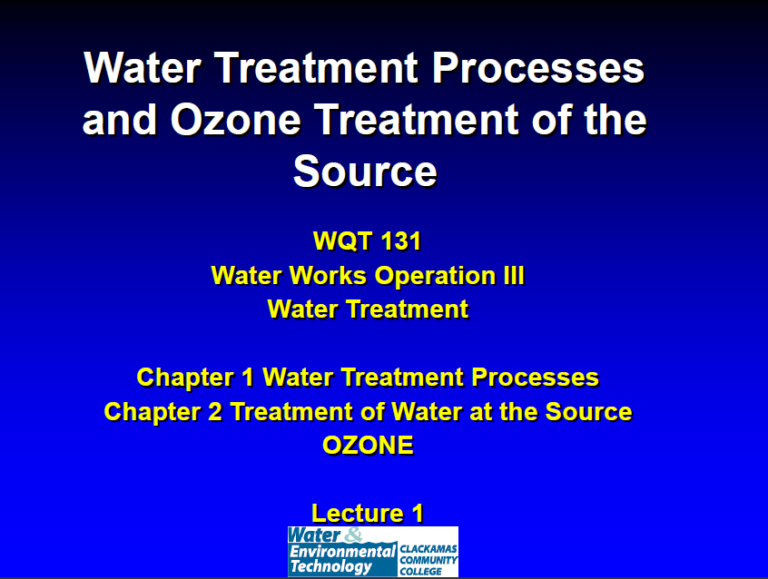 Water Treatment Processes and Ozone Treatment of the Source

WQT 131
Water Works Operation III
Water Treatment

Chapter 1 Water Treatment Processes
Chapter 2 Treatment of Water at the Source
OZONE

Lecture 1

Water & Environmental Technology
CLACKAMAS COMMUNITY COLLEGE